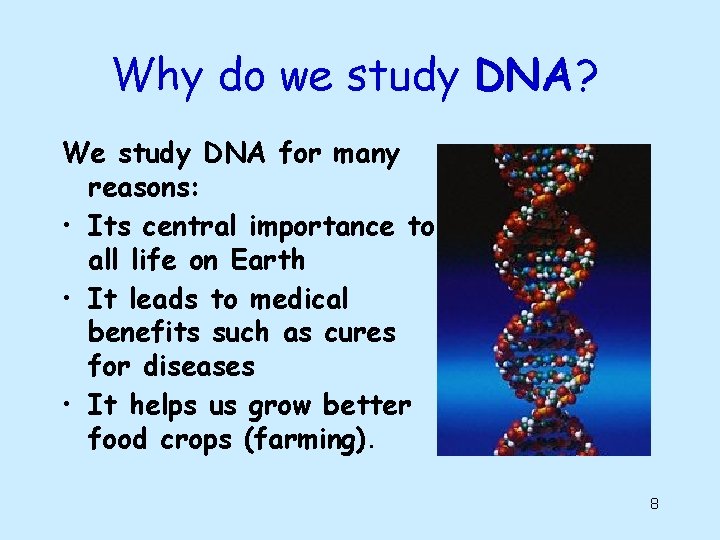 Why do we study DNA?

We study DNA for many reasons:

• Its central importance to all life on Earth

• It leads to medical benefits such as cures for diseases

• It helps us grow better food crops (farming).

8